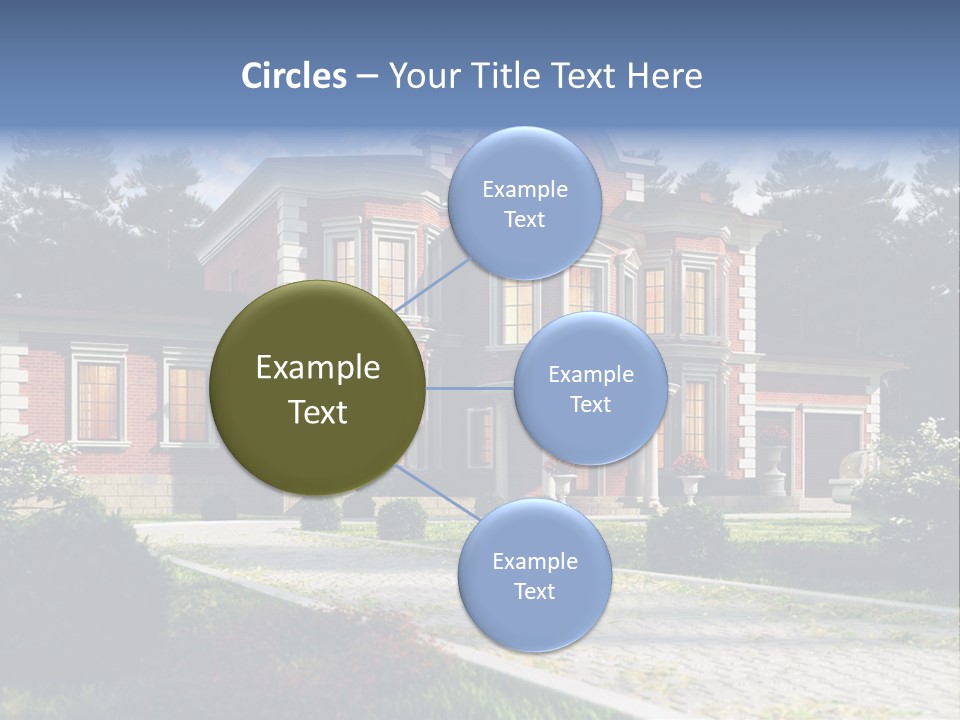 Circles – Your Title Text Here

Example Text

Example Text

Example Text

Example Text